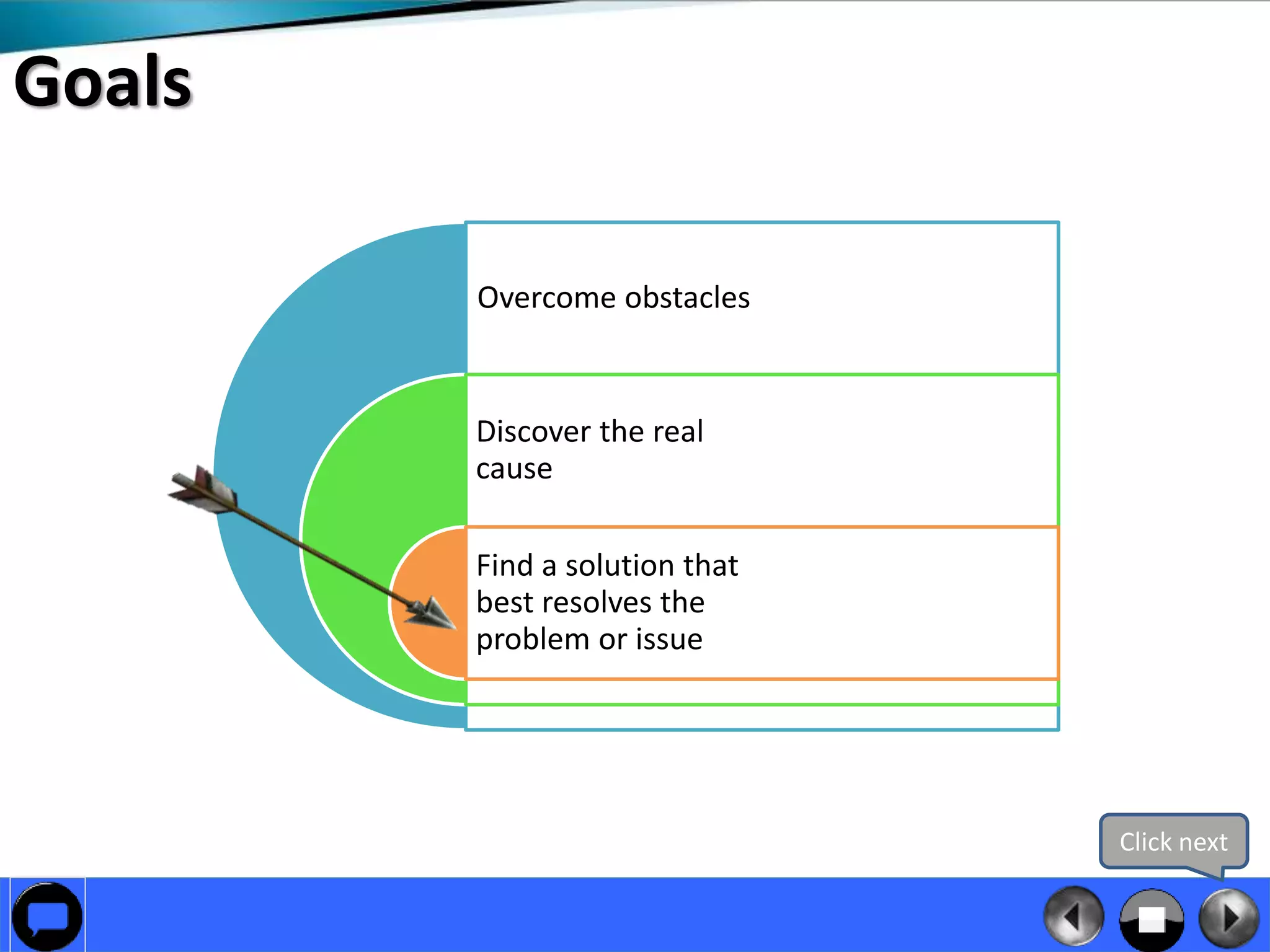 Goals

Overcome obstacles

Discover the real cause

Find a solution that best resolves the problem or issue

Click next